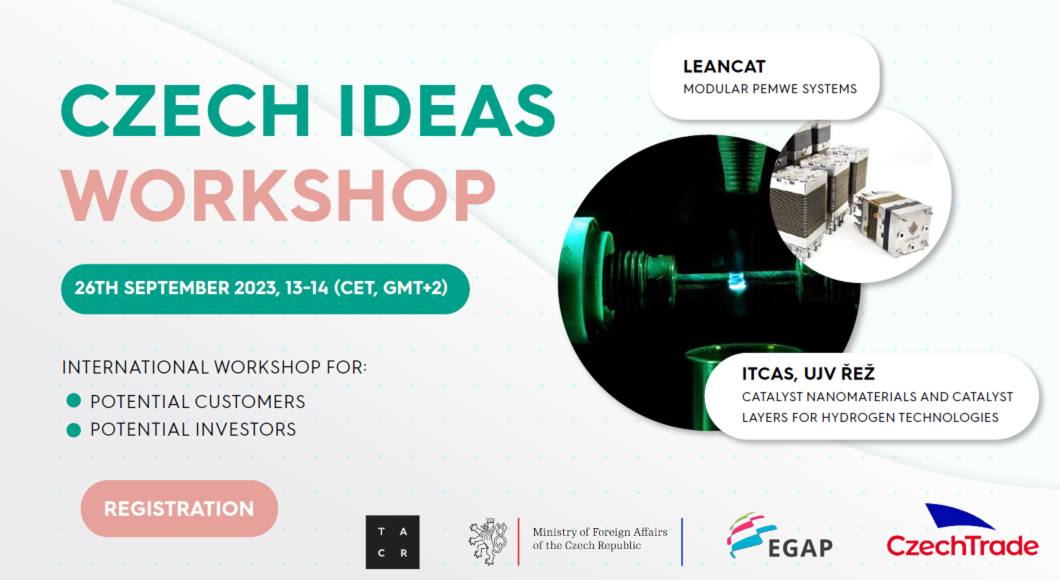 CZECH IDEAS
WORKSHOP

26TH SEPTEMBER 2023, 13-14 (CET, GMT+2)

INTERNATIONAL WORKSHOP FOR:
POTENTIAL CUSTOMERS
POTENTIAL INVESTORS

REGISTRATION

LEANCAT
MODULAR PEMWE SYSTEMS

ITCAS, UJV ŘEŽ
CATALYST NANOMATERIALS AND CATALYST LAYERS FOR HYDROGEN TECHNOLOGIES

T A
C R

Ministry of Foreign Affairs of the Czech Republic

EGAP

CzechTrade